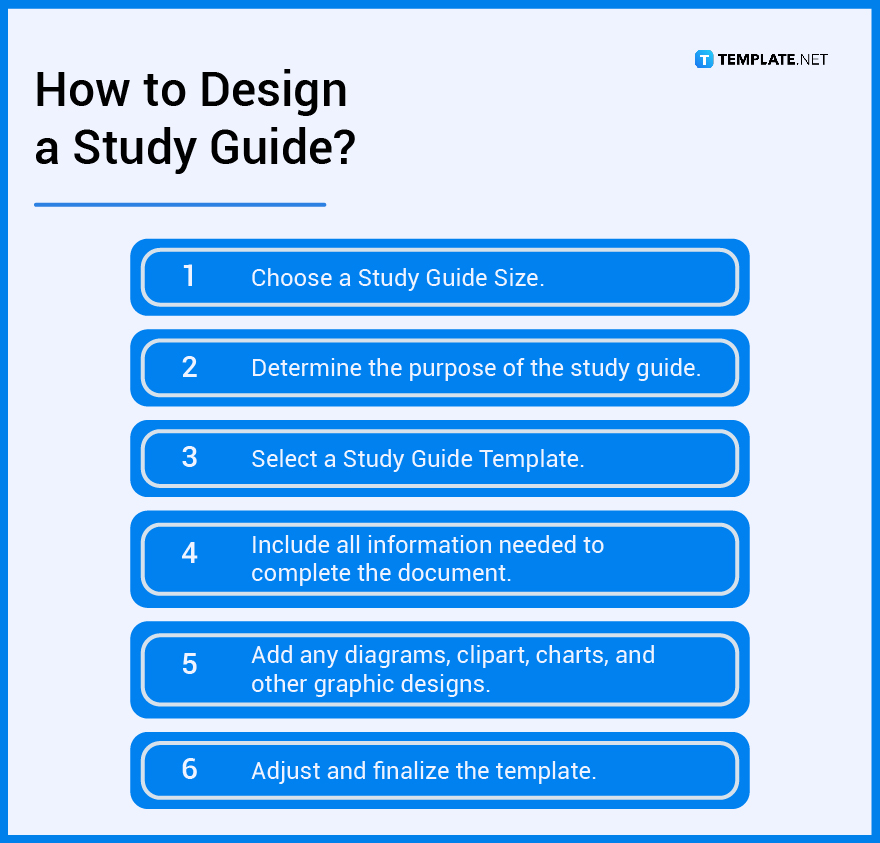 How to Design a Study Guide?

TEMPLATE.NET

1 Choose a Study Guide Size.

2 Determine the purpose of the study guide.

3 Select a Study Guide Template.

4 Include all information needed to complete the document.

5 Add any diagrams, clipart, charts, and other graphic designs.

6 Adjust and finalize the template.